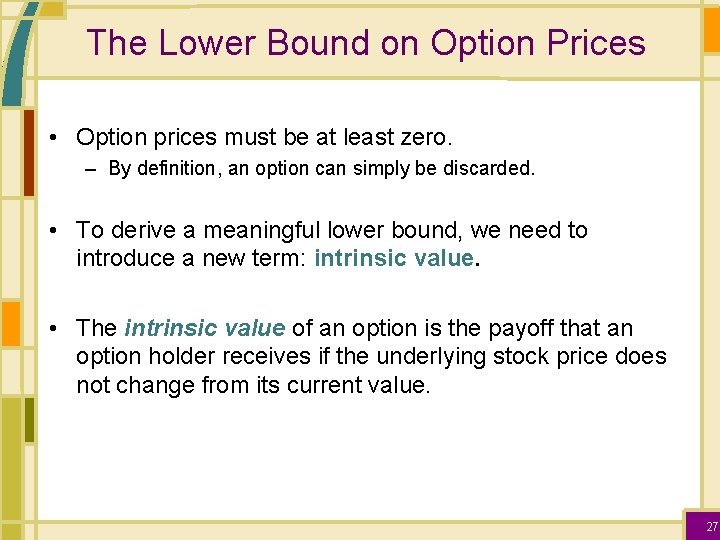 The Lower Bound on Option Prices

• Option prices must be at least zero.
– By definition, an option can simply be discarded.

• To derive a meaningful lower bound, we need to introduce a new term: intrinsic value.

• The intrinsic value of an option is the payoff that an option holder receives if the underlying stock price does not change from its current value.

27